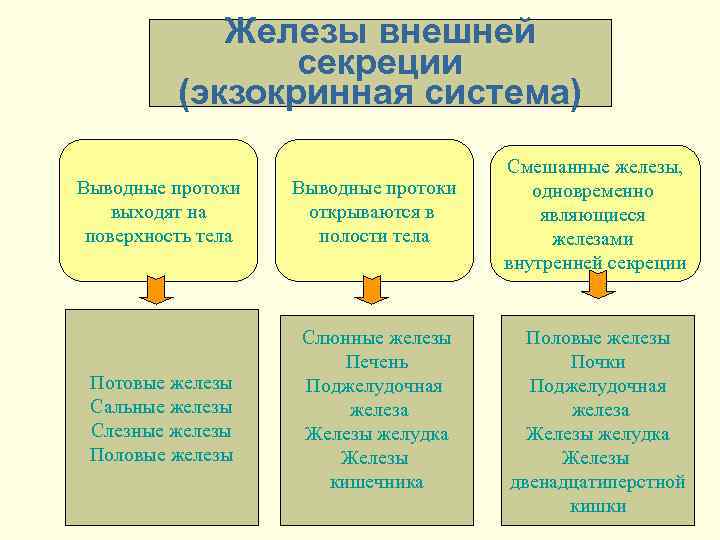 Железы внешней секреции (экзокринная система)

Выводные протоки выходят на поверхность тела

Выводные протоки открываются в полости тела

Смешанные железы, одновременно являющиеся железами внутренней секреции

Потовые железы
Сальные железы
Слезные железы
Половые железы

Слюнные железы
Печень
Поджелудочная железа
Железы желудка
Железы кишечника

Половые железы
Почки
Поджелудочная железа
Железы желудка
Железы двенадцатиперстной кишки